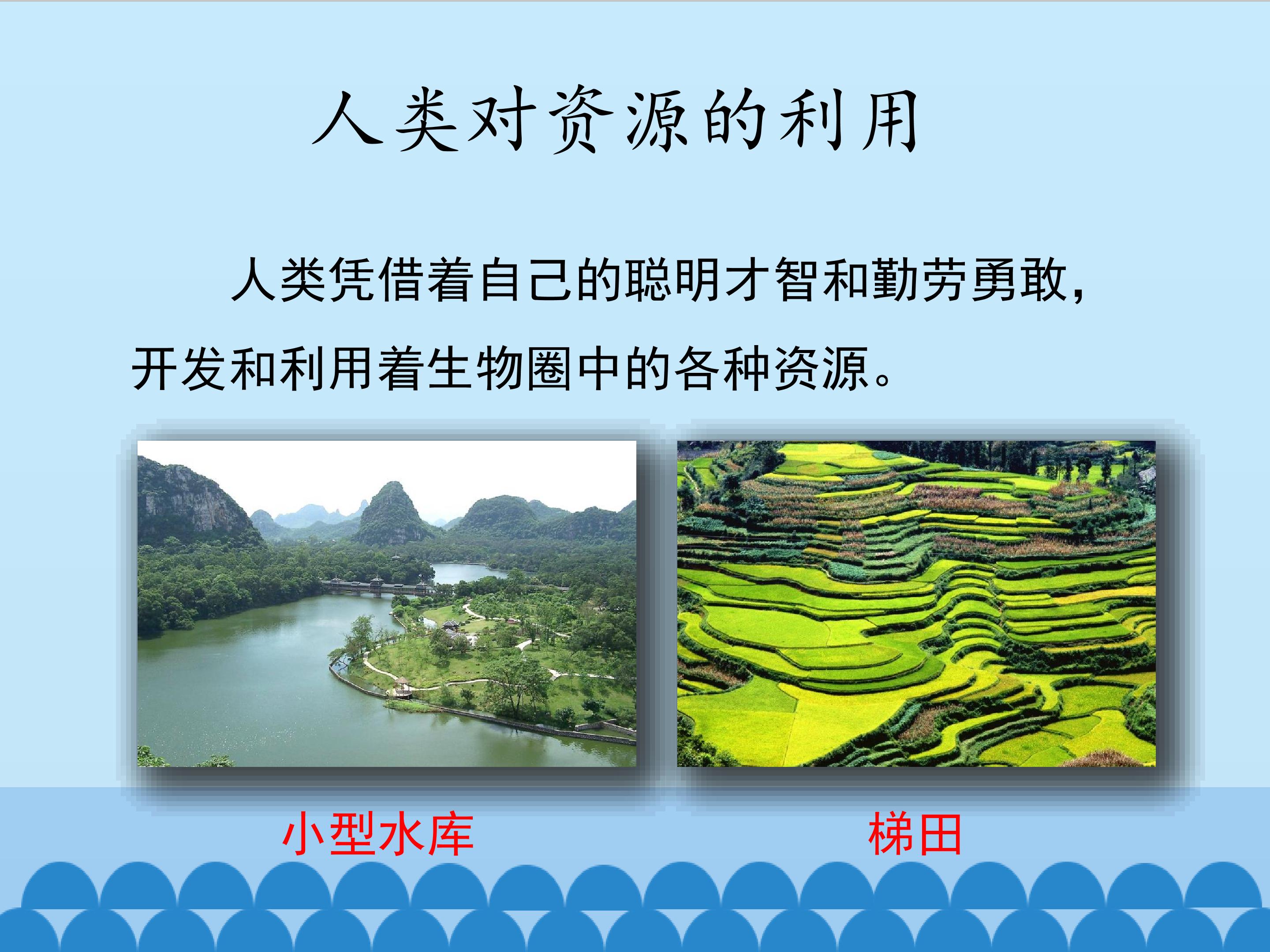 人类对资源的利用

人类凭借着自己的聪明才智和勤劳勇敢，开发和利用着生物圈中的各种资源。

小型水库

梯田